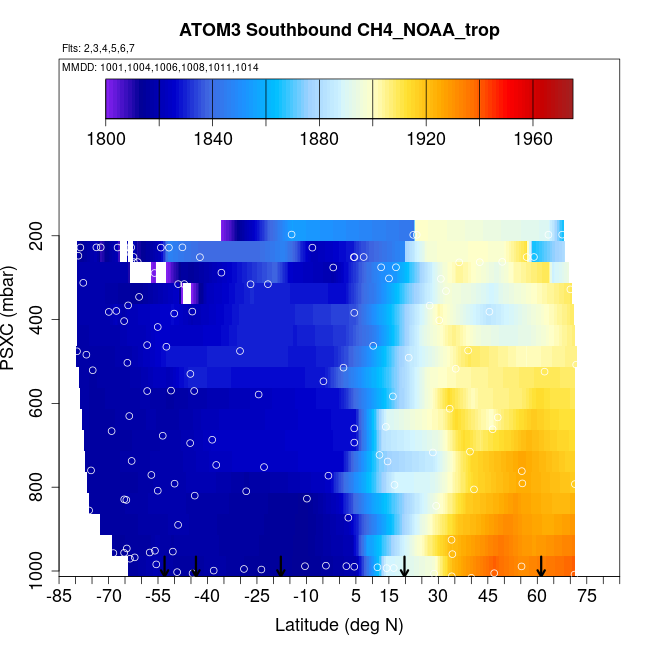 ATOM3 Southbound CH4_NOAA_trop

Flts: 2,3,4,5,6,7

MMDD: 1001,1004,1006,1008,1011,1014

1800 1840 1880 1920 1960

PSXC (mbar)

200
400
600
800
1000

-85 -70 -55 -40 -25 -10 5 15 30 45 60 75

Latitude (deg N)